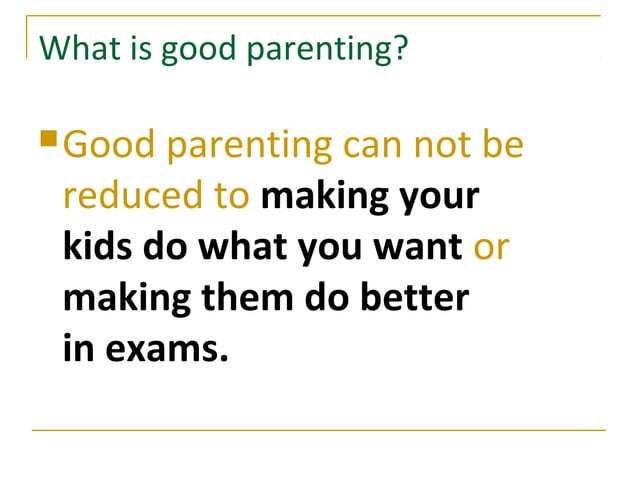 What is good parenting?

Good parenting can not be reduced to making your kids do what you want or making them do better in exams.